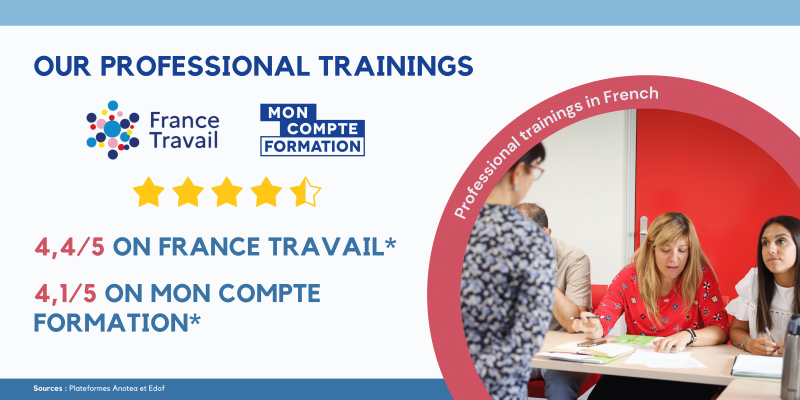 OUR PROFESSIONAL TRAININGS

France Travail

MON COMPTE FORMATION

Professional trainings in French

4,4/5 ON FRANCE TRAVAIL*

4,1/5 ON MON COMPTE FORMATION*

Sources : Plateformes Anotea et Edof